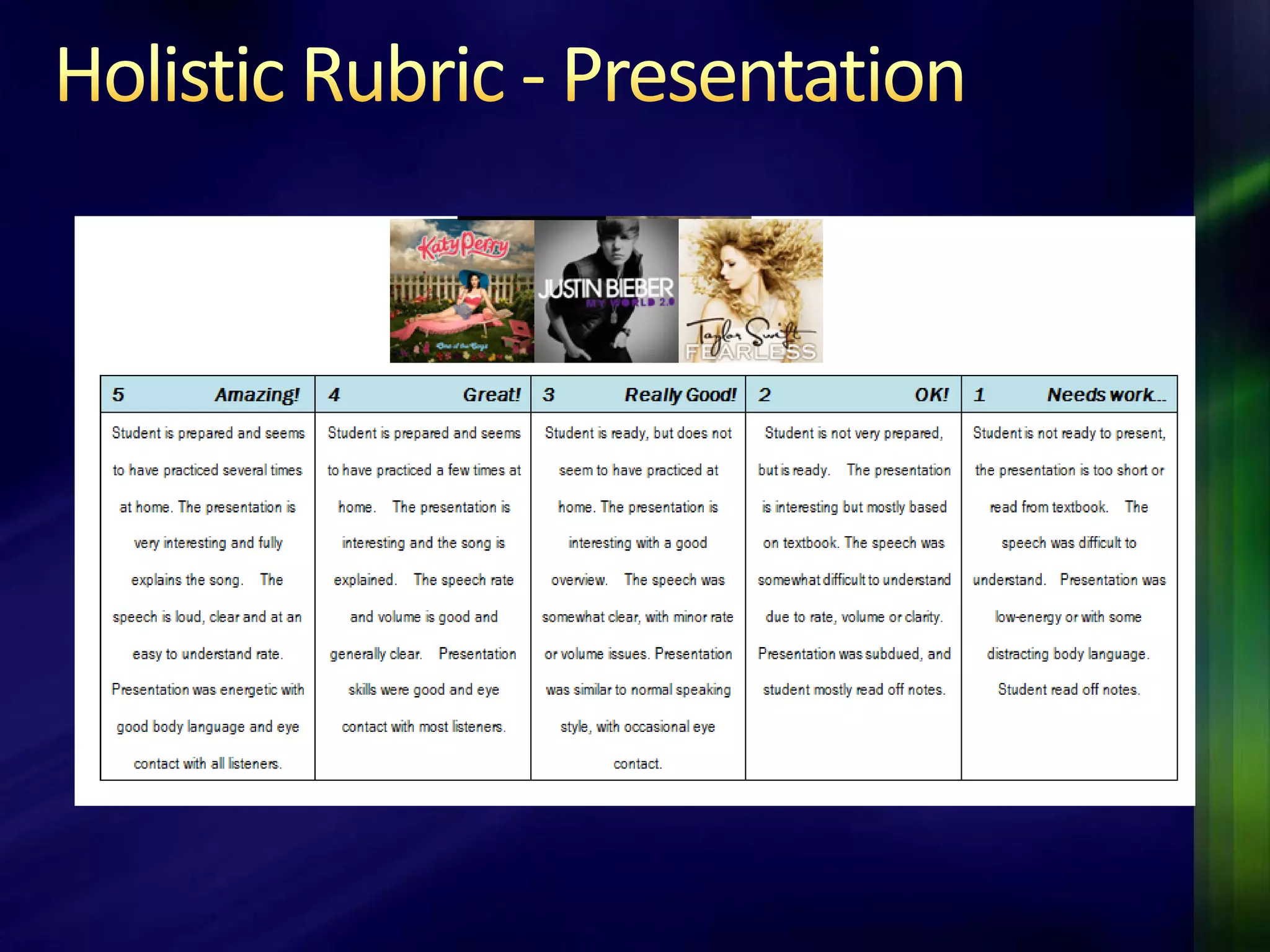 Holistic Rubric - Presentation

Katy Perry
One of the Boys
JUSTIN BIEBER
MY WORLD 2.0
Taylor Swift
FEARLESS

| 5 Amazing! | 4 Great! | 3 Really Good! | 2 OK! | 1 Needs work... |
|---|---|---|---|---|
| Student is prepared and seems to have practiced several times at home. The presentation is very interesting and fully explains the song. The speech is loud, clear and at an easy to understand rate. Presentation was energetic with good body language and eye contact with all listeners. | Student is prepared and seems to have practiced a few times at home. The presentation is interesting and the song is explained. The speech rate and volume is good and generally clear. Presentation skills were good and eye contact with most listeners. | Student is ready, but does not seem to have practiced at home. The presentation is interesting with a good overview. The speech was somewhat clear, with minor rate or volume issues. Presentation was similar to normal speaking style, with occasional eye contact. | Student is not very prepared, but is ready. The presentation is interesting but mostly based on textbook. The speech was somewhat difficult to understand due to rate, volume or clarity. Presentation was subdued, and student mostly read off notes. | Student is not ready to present, the presentation is too short or read from textbook. The speech was difficult to understand. Presentation was low-energy or with some distracting body language. Student read off notes. |